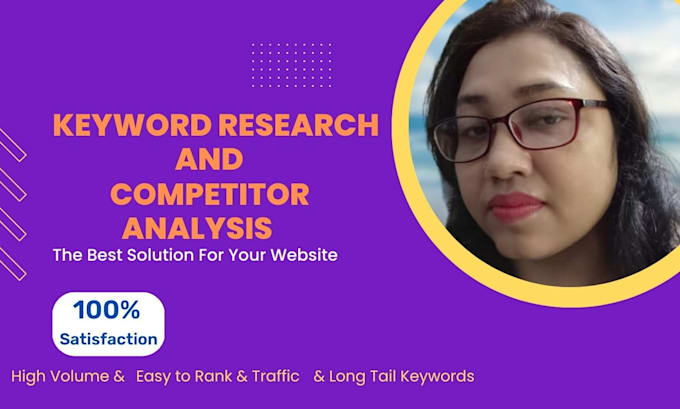 KEYWORD RESEARCH
AND
COMPETITOR
ANALYSIS

The Best Solution For Your Website

100%
Satisfaction

High Volume & Easy to Rank & Traffic & Long Tail Keywords